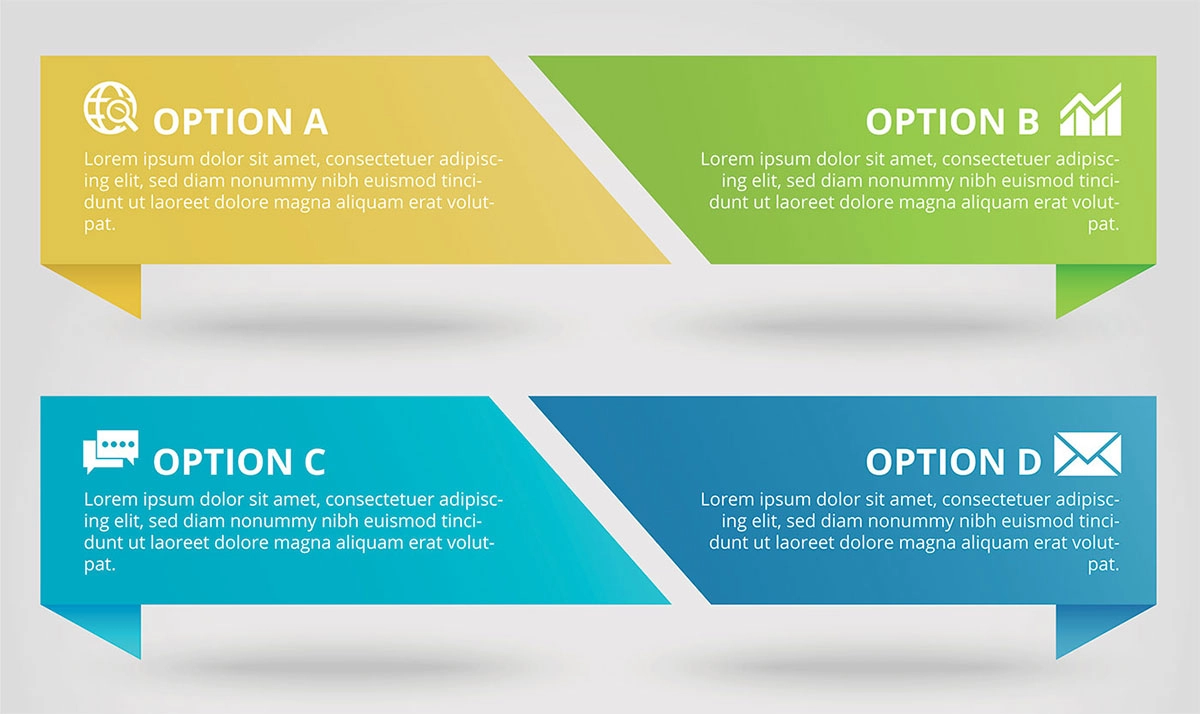 OPTION A

Lorem ipsum dolor sit amet, consectetuer adipiscing elit, sed diam nonummy nibh euismod tincidunt ut laoreet dolore magna aliquam erat volutpat.

OPTION B

Lorem ipsum dolor sit amet, consectetuer adipiscing elit, sed diam nonummy nibh euismod tincidunt ut laoreet dolore magna aliquam erat volutpat.

OPTION C

Lorem ipsum dolor sit amet, consectetuer adipiscing elit, sed diam nonummy nibh euismod tincidunt ut laoreet dolore magna aliquam erat volutpat.

OPTION D

Lorem ipsum dolor sit amet, consectetuer adipiscing elit, sed diam nonummy nibh euismod tincidunt ut laoreet dolore magna aliquam erat volutpat.